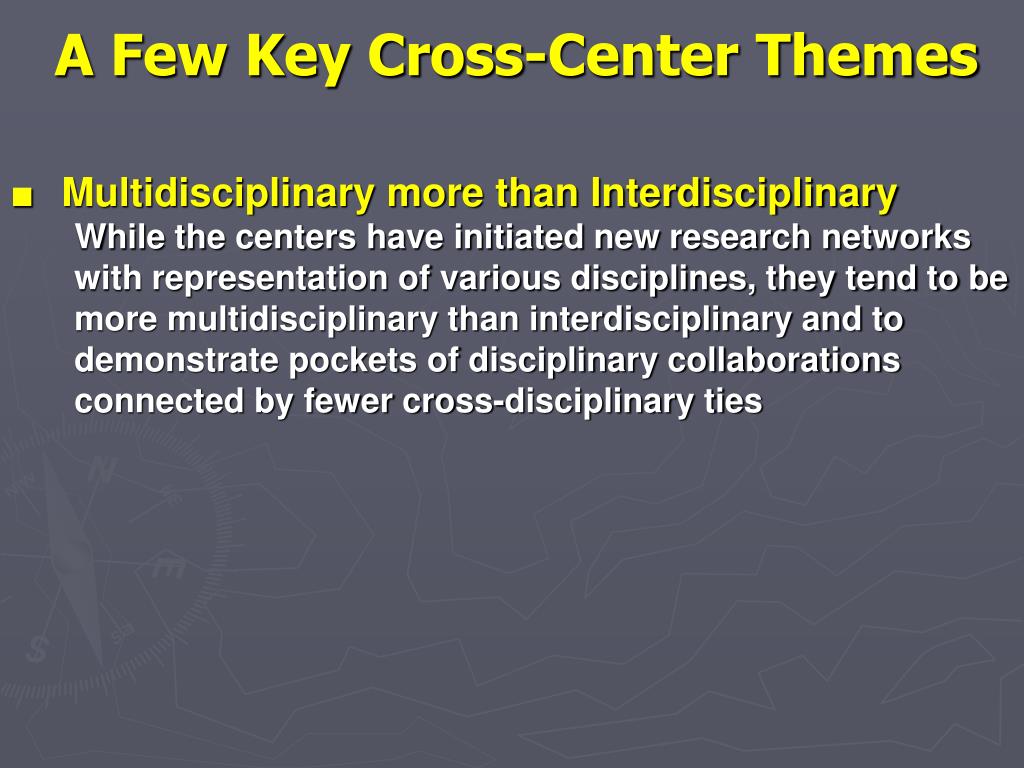 A Few Key Cross-Center Themes

■ Multidisciplinary more than Interdisciplinary
While the centers have initiated new research networks with representation of various disciplines, they tend to be more multidisciplinary than interdisciplinary and to demonstrate pockets of disciplinary collaborations connected by fewer cross-disciplinary ties